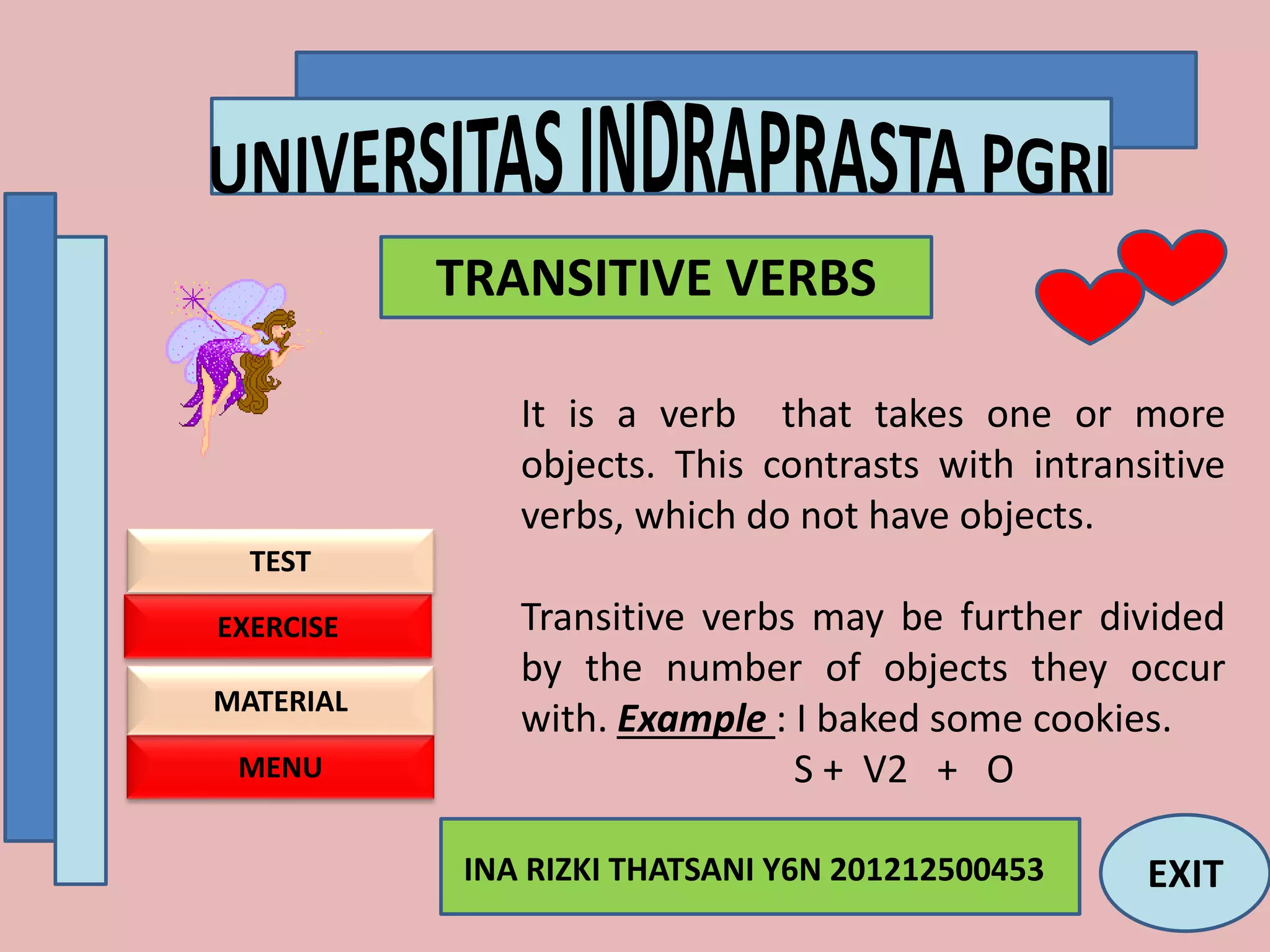 UNIVERSITAS INDRAPRASTA PGRI

TRANSITIVE VERBS

It is a verb that takes one or more objects. This contrasts with intransitive verbs, which do not have objects.

Transitive verbs may be further divided by the number of objects they occur with. Example : I baked some cookies.
S + V2 + O

TEST
EXERCISE
MATERIAL
MENU

INA RIZKI THATSANI Y6N 201212500453

EXIT